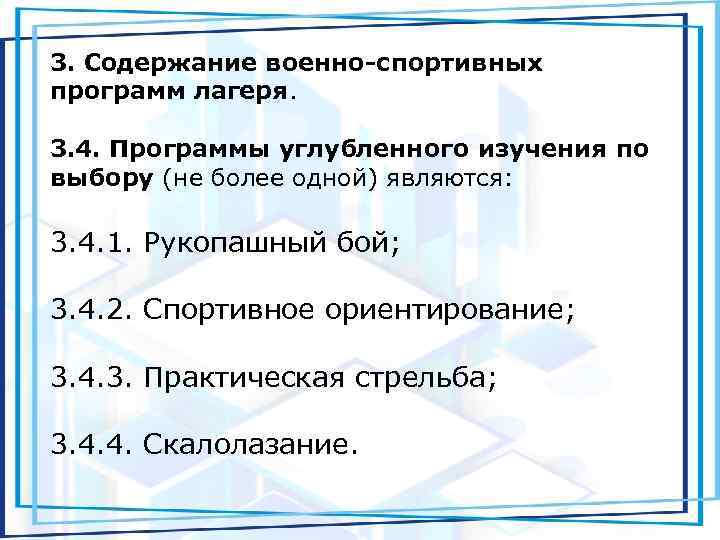 3. Содержание военно-спортивных программ лагеря.

3.4. Программы углубленного изучения по выбору (не более одной) являются:

3.4.1. Рукопашный бой;

3.4.2. Спортивное ориентирование;

3.4.3. Практическая стрельба;

3.4.4. Скалолазание.